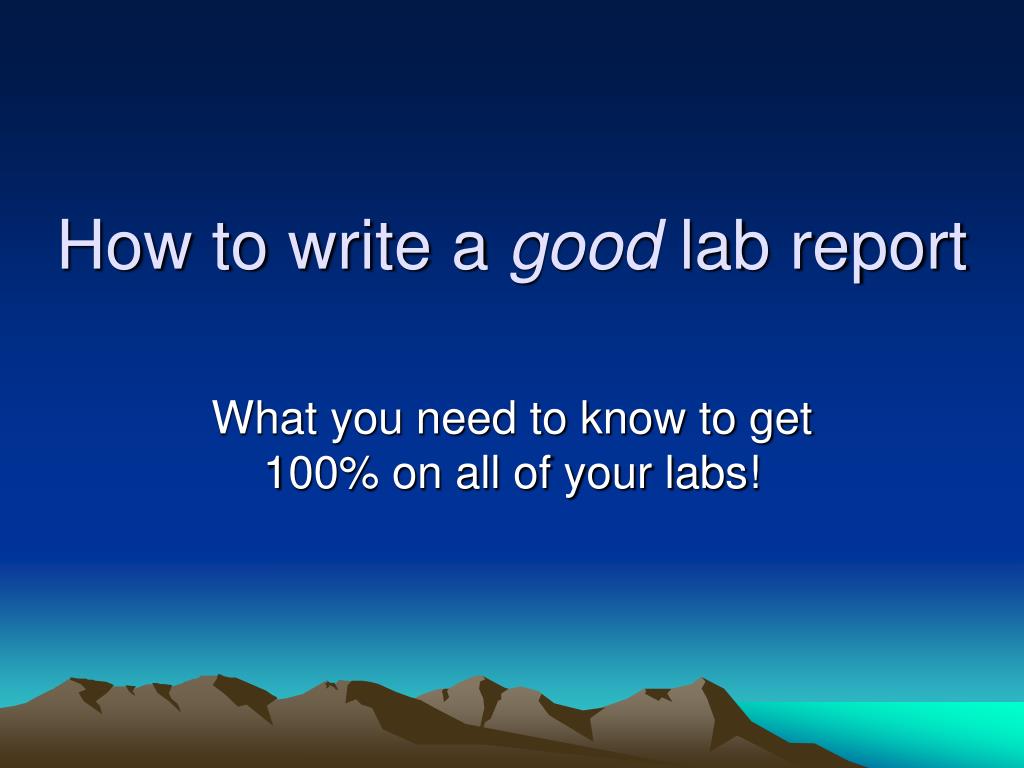 How to write a good lab report

What you need to know to get 100% on all of your labs!